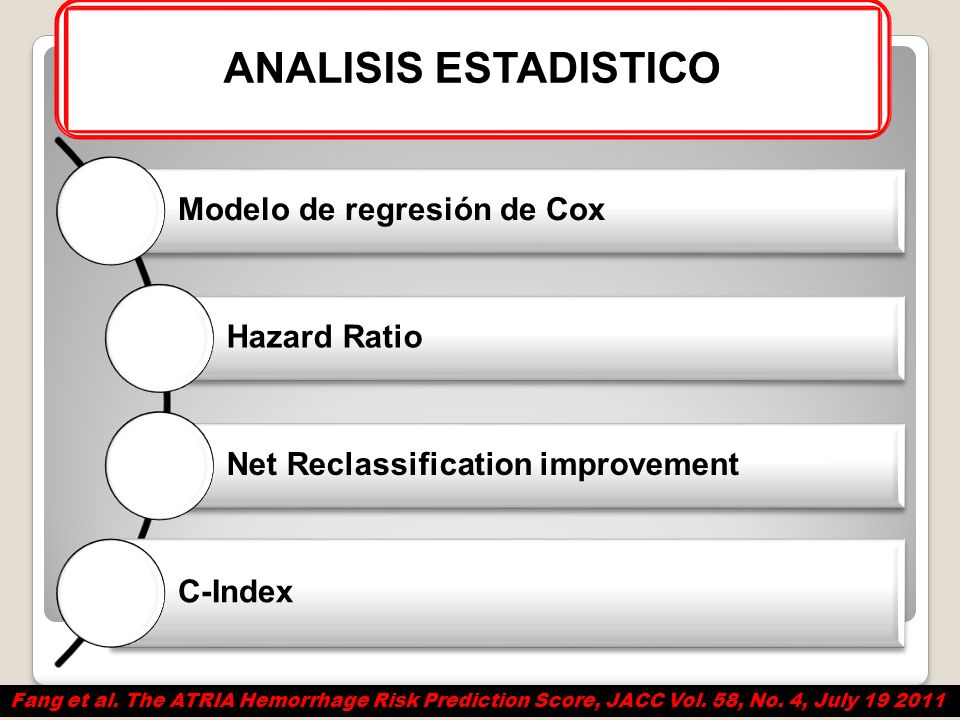 ANALISIS ESTADISTICO

Modelo de regresión de Cox

Hazard Ratio

Net Reclassification improvement

C-Index

Fang et al. The ATRIA Hemorrhage Risk Prediction Score, JACC Vol. 58, No. 4, July 19 2011